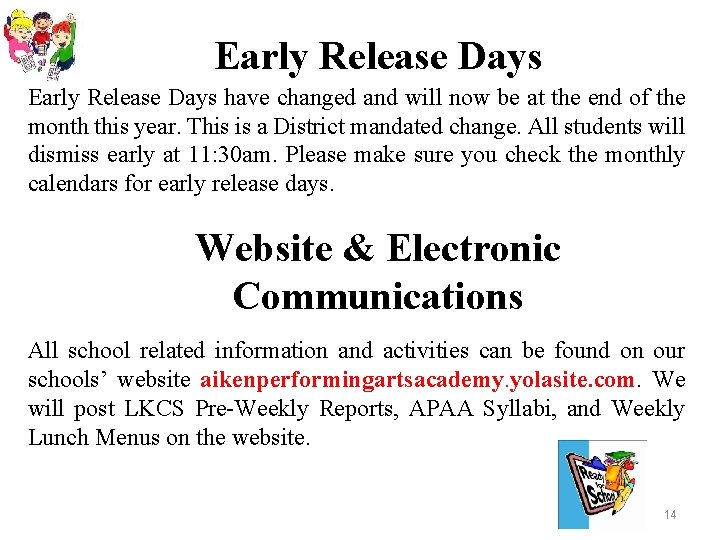 Early Release Days

Early Release Days have changed and will now be at the end of the month this year. This is a District mandated change. All students will dismiss early at 11:30am. Please make sure you check the monthly calendars for early release days.

Website & Electronic Communications

All school related information and activities can be found on our schools' website aikenperformingartsacademy.yolasite.com. We will post LKCS Pre-Weekly Reports, APAA Syllabi, and Weekly Lunch Menus on the website.

Ready for School

14